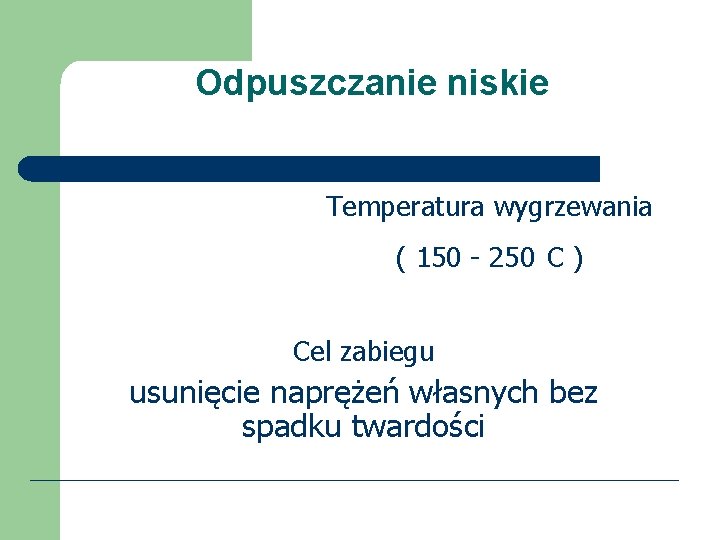 Odpuszczanie niskie

Temperatura wygrzewania

( 150 - 250 C )

Cel zabiegu

usunięcie naprężeń własnych bez spadku twardości